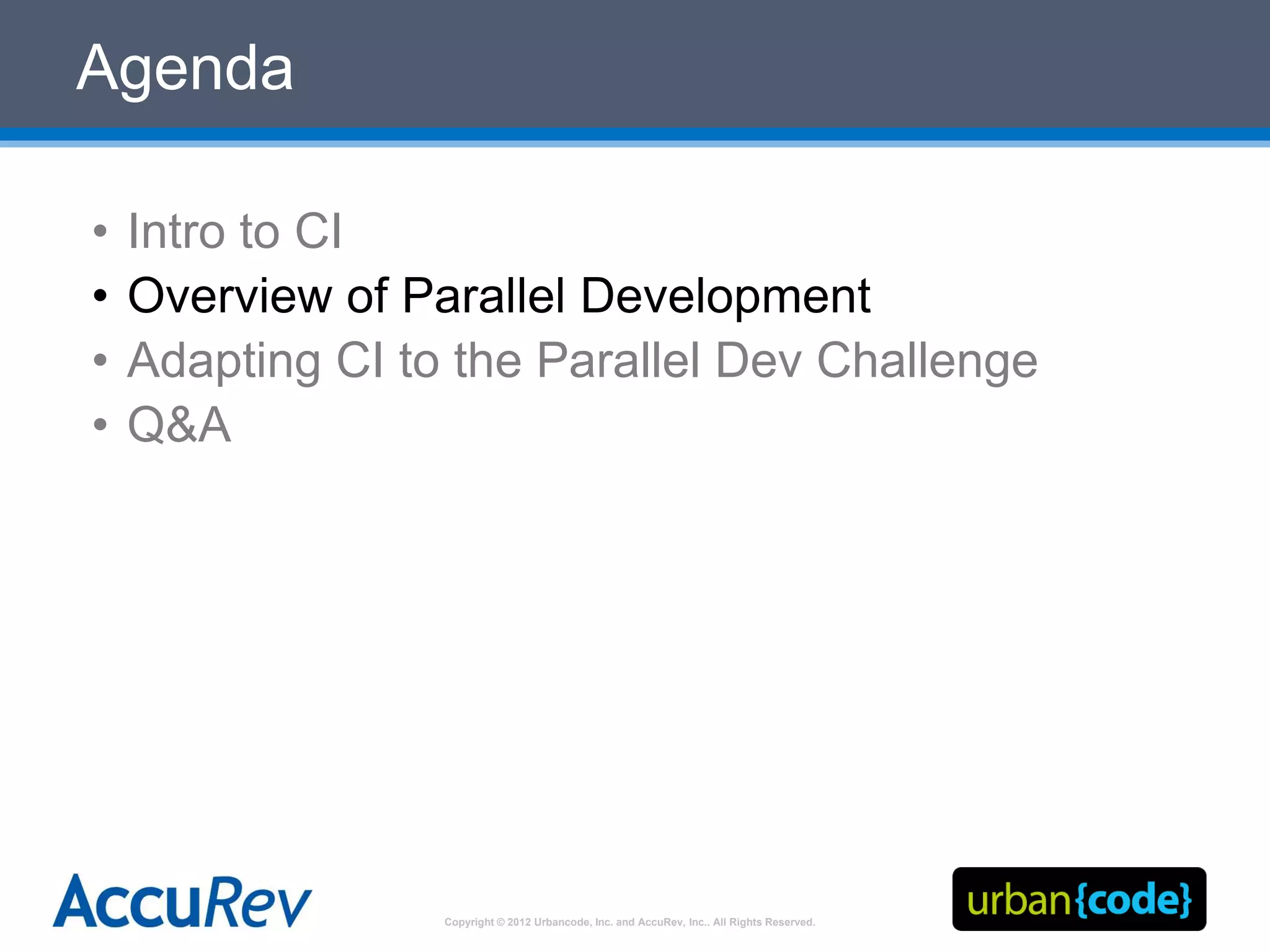 Agenda

• Intro to CI
• Overview of Parallel Development
• Adapting CI to the Parallel Dev Challenge
• Q&A

AccuRev

Copyright © 2012 Urbancode, Inc. and AccuRev, Inc.. All Rights Reserved.

urban{code}